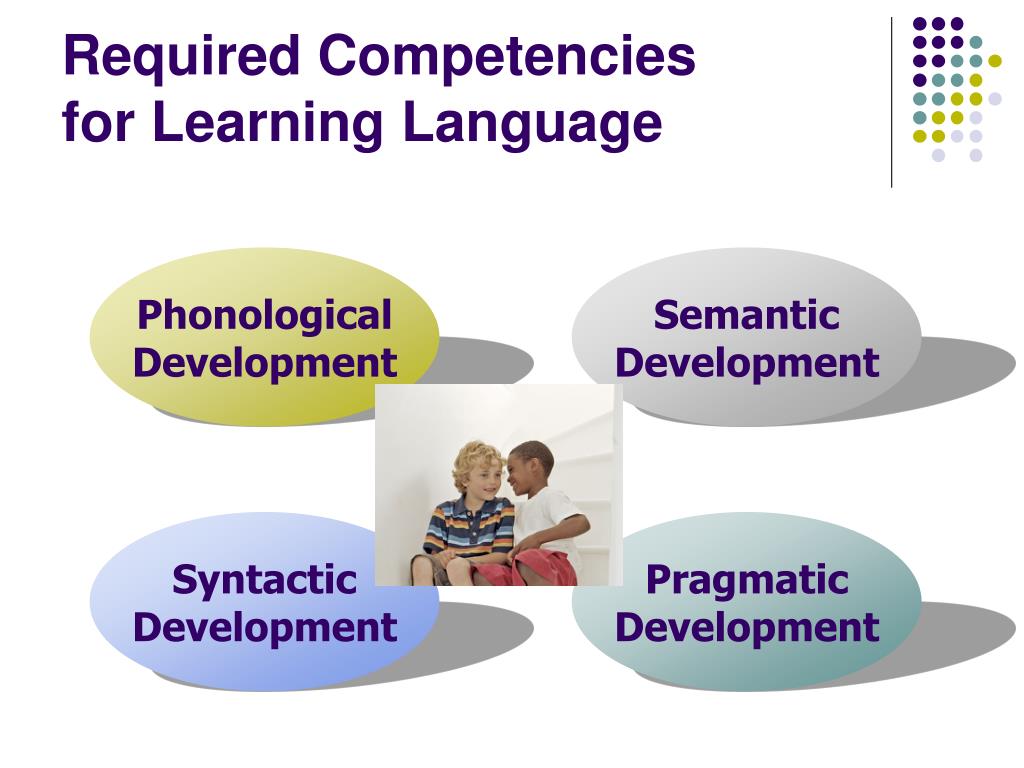 Required Competencies for Learning Language

Phonological Development

Semantic Development

Syntactic Development

Pragmatic Development